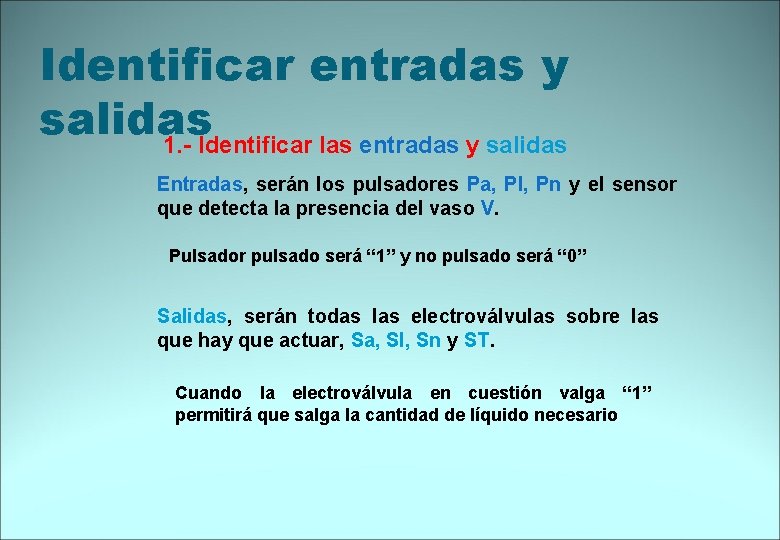 Identificar entradas y salidas

1.- Identificar las entradas y salidas

Entradas, serán los pulsadores Pa, Pl, Pn y el sensor que detecta la presencia del vaso V.

Pulsador pulsado será “1” y no pulsado será “0”

Salidas, serán todas las electroválvulas sobre las que hay que actuar, Sa, Sl, Sn y ST.

Cuando la electroválvula en cuestión valga “1” permitirá que salga la cantidad de líquido necesario